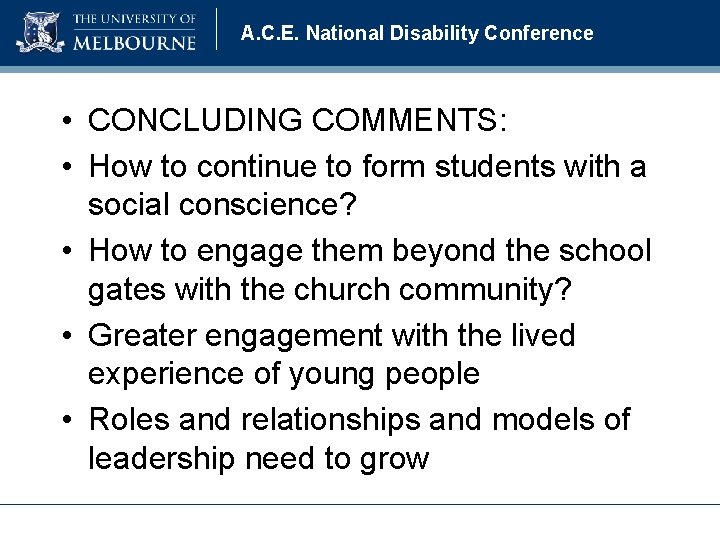 THE UNIVERSITY OF MELBOURNE

A.C.E. National Disability Conference

• CONCLUDING COMMENTS:
• How to continue to form students with a social conscience?
• How to engage them beyond the school gates with the church community?
• Greater engagement with the lived experience of young people
• Roles and relationships and models of leadership need to grow